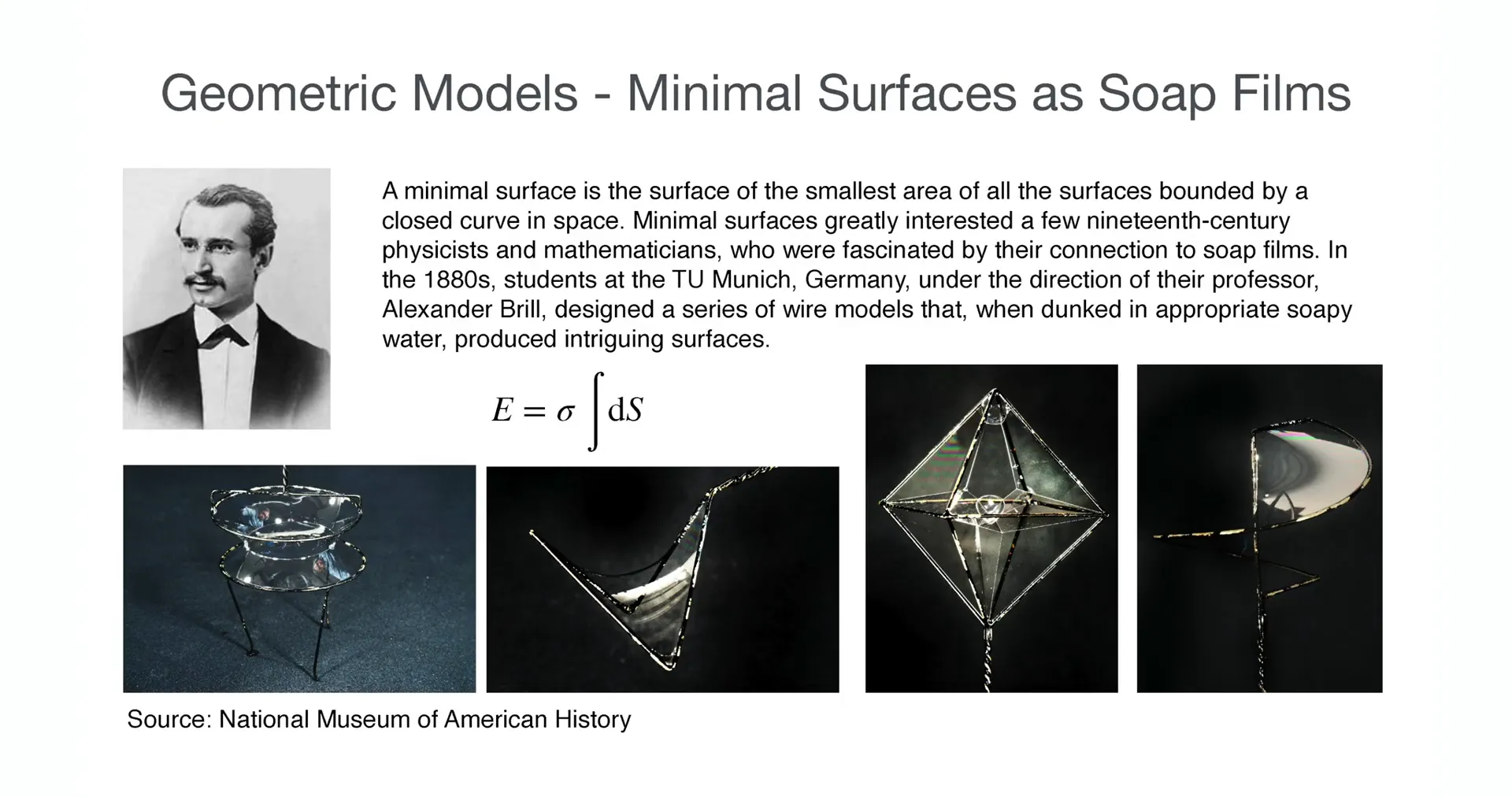 Geometric Models - Minimal Surfaces as Soap Films

A minimal surface is the surface of the smallest area of all the surfaces bounded by a closed curve in space. Minimal surfaces greatly interested a few nineteenth-century physicists and mathematicians, who were fascinated by their connection to soap films. In the 1880s, students at the TU Munich, Germany, under the direction of their professor, Alexander Brill, designed a series of wire models that, when dunked in appropriate soapy water, produced intriguing surfaces.

$E = \sigma \int \mathrm{d}S$

Source: National Museum of American History